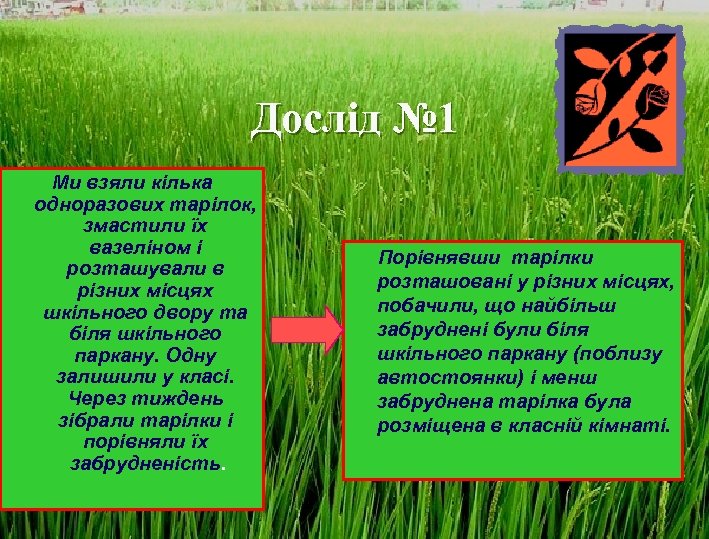 Дослід №1

Ми взяли кілька одноразових тарілок, змастили їх вазеліном і розташували в різних місцях шкільного двору та біля шкільного паркану. Одну залишили у класі. Через тиждень зібрали тарілки і порівняли їх забрудненість.

Порівнявши тарілки розташовані у різних місцях, побачили, що найбільш забруднені були біля шкільного паркану (поблизу автостоянки) і менш забруднена тарілка була розміщена в класній кімнаті.